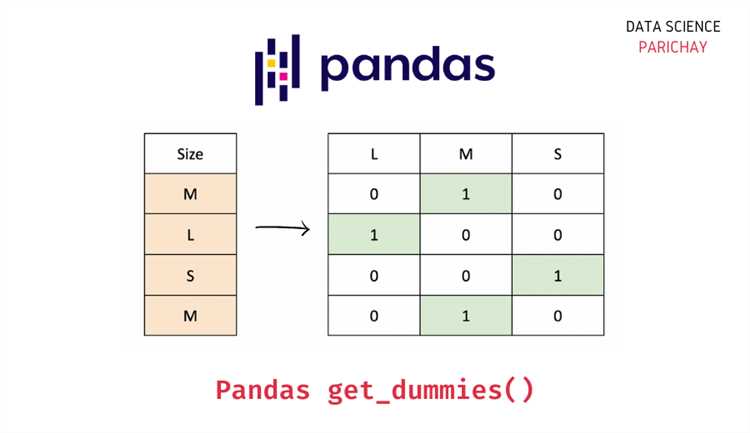 DATA SCIENCE
PARICHAY

pandas

| Size |
|---|
| M |
| L |
| S |
| M |

| L | M | S |
|---|---|---|
| 0 | 1 | 0 |
| 1 | 0 | 0 |
| 0 | 0 | 1 |
| 0 | 1 | 0 |

Pandas get_dummies()